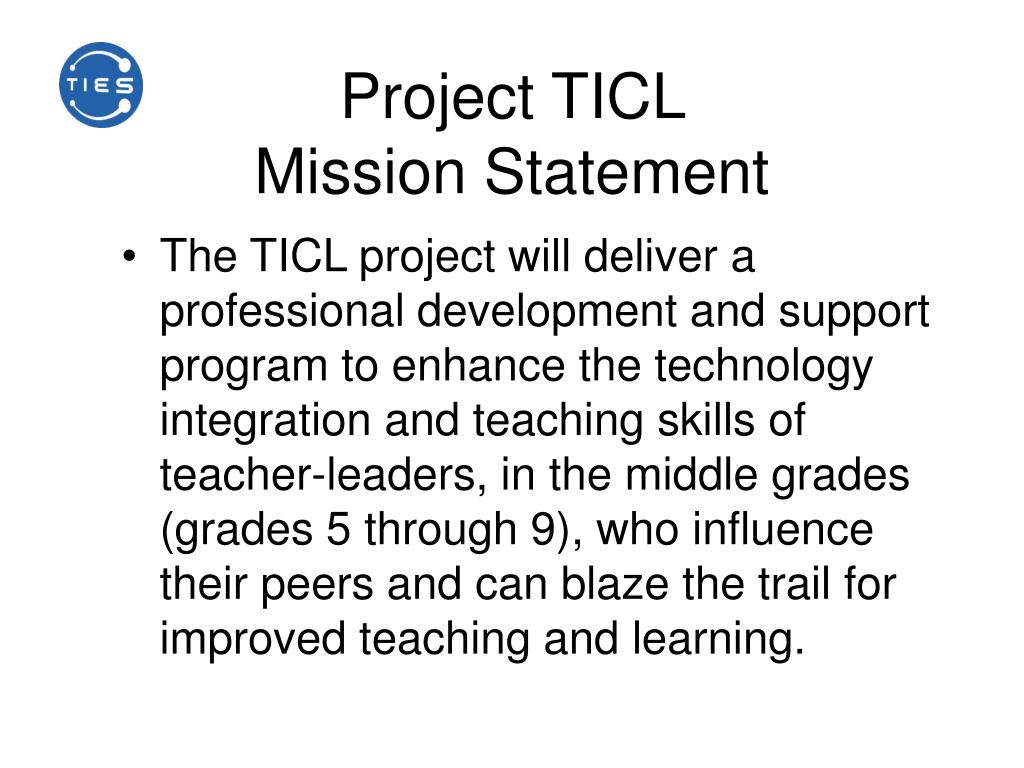 TIES

Project TICL
Mission Statement

• The TICL project will deliver a professional development and support program to enhance the technology integration and teaching skills of teacher-leaders, in the middle grades (grades 5 through 9), who influence their peers and can blaze the trail for improved teaching and learning.